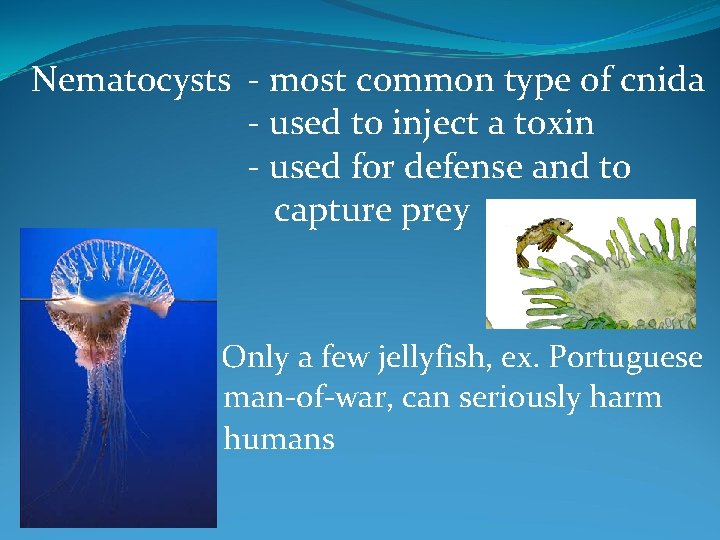 Nematocysts - most common type of cnida
- used to inject a toxin
- used for defense and to capture prey

Only a few jellyfish, ex. Portuguese man-of-war, can seriously harm humans